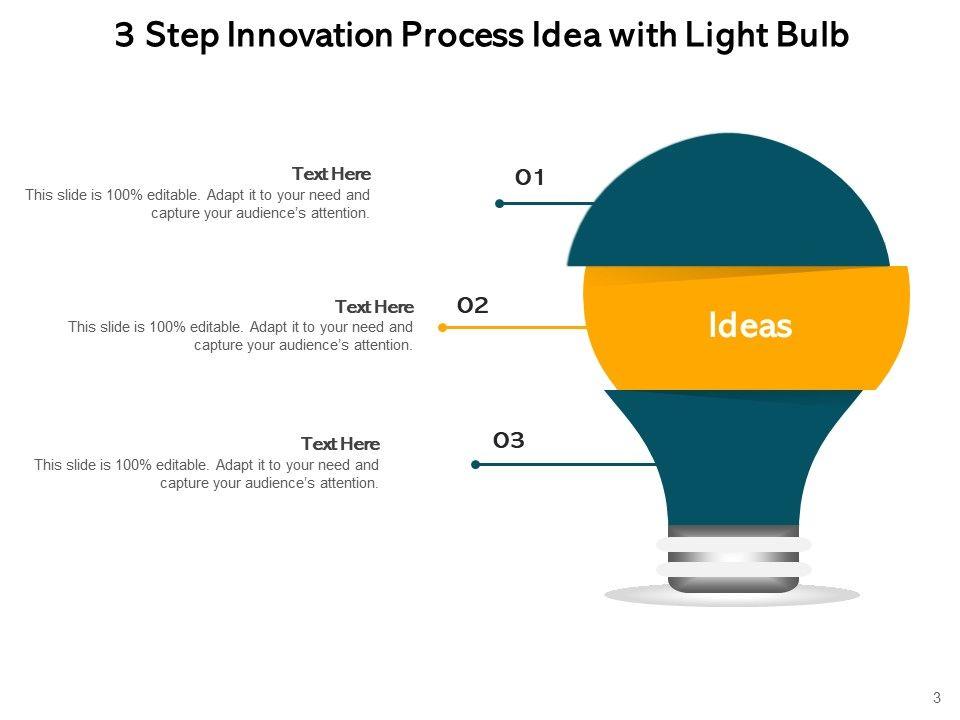 3 Step Innovation Process Idea with Light Bulb

Text Here
This slide is 100% editable. Adapt it to your need and capture your audience's attention.

01

Text Here
This slide is 100% editable. Adapt it to your need and capture your audience's attention.

02

Ideas

Text Here
This slide is 100% editable. Adapt it to your need and capture your audience's attention.

03

3